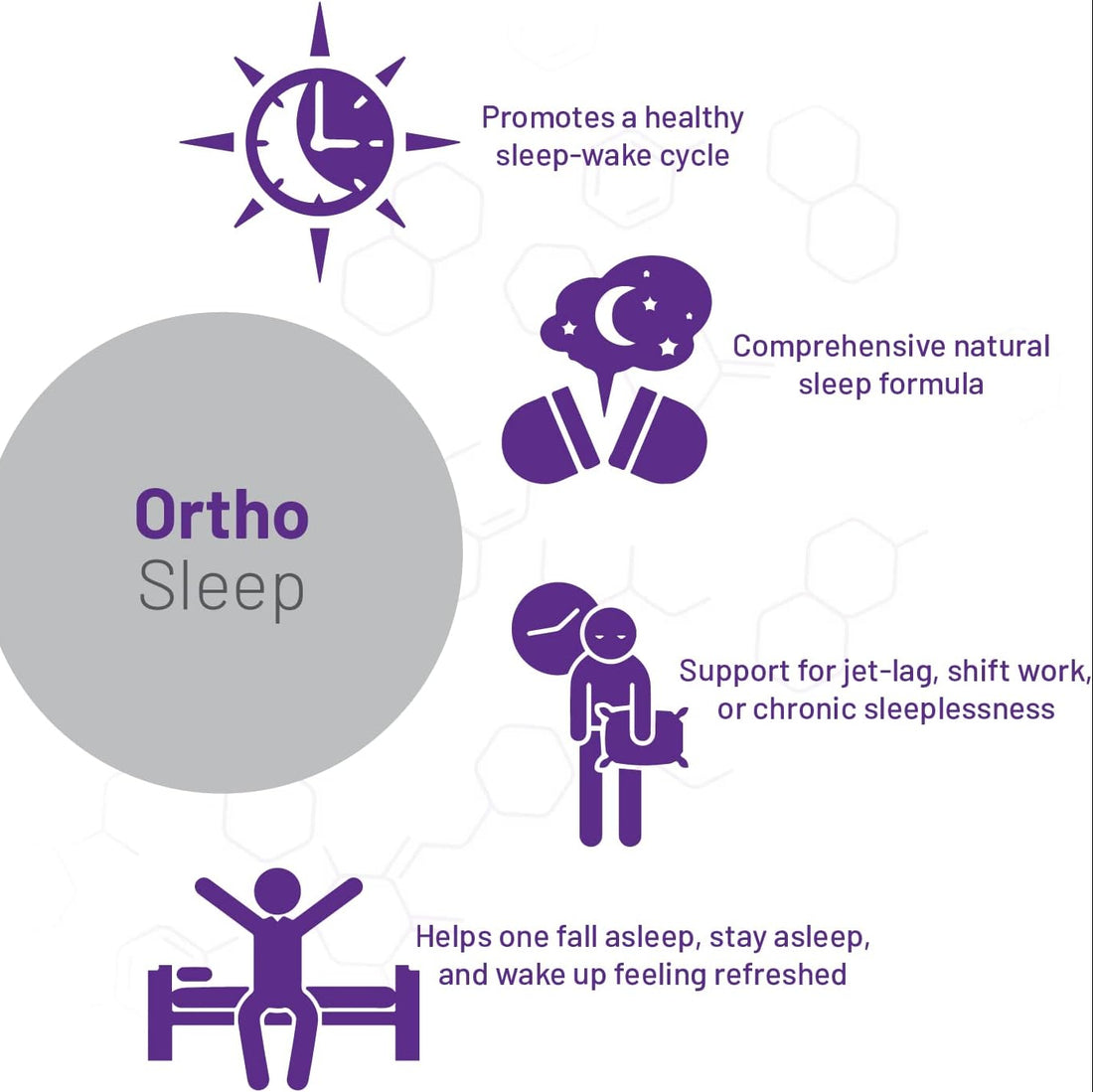 Promotes a healthy sleep-wake cycle

Comprehensive natural sleep formula

Ortho
Sleep

Support for jet-lag, shift work, or chronic sleeplessness

Helps one fall asleep, stay asleep, and wake up feeling refreshed